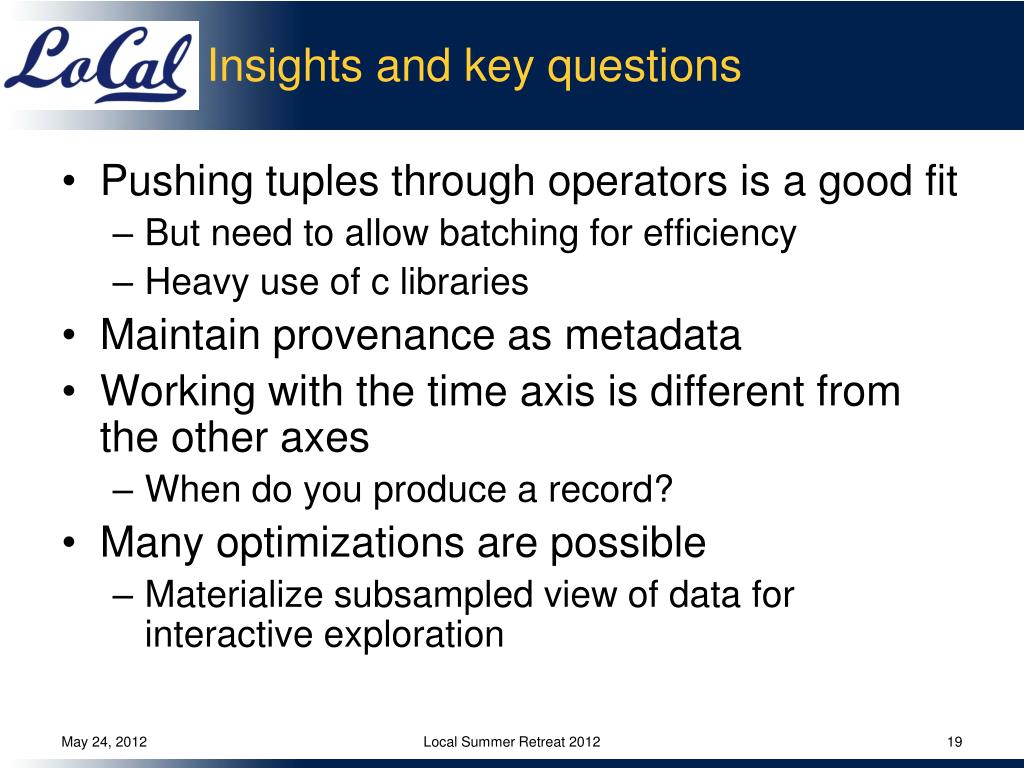 LoCal Insights and key questions

• Pushing tuples through operators is a good fit
– But need to allow batching for efficiency
– Heavy use of c libraries
• Maintain provenance as metadata
• Working with the time axis is different from the other axes
– When do you produce a record?
• Many optimizations are possible
– Materialize subsampled view of data for interactive exploration

May 24, 2012 Local Summer Retreat 2012 19